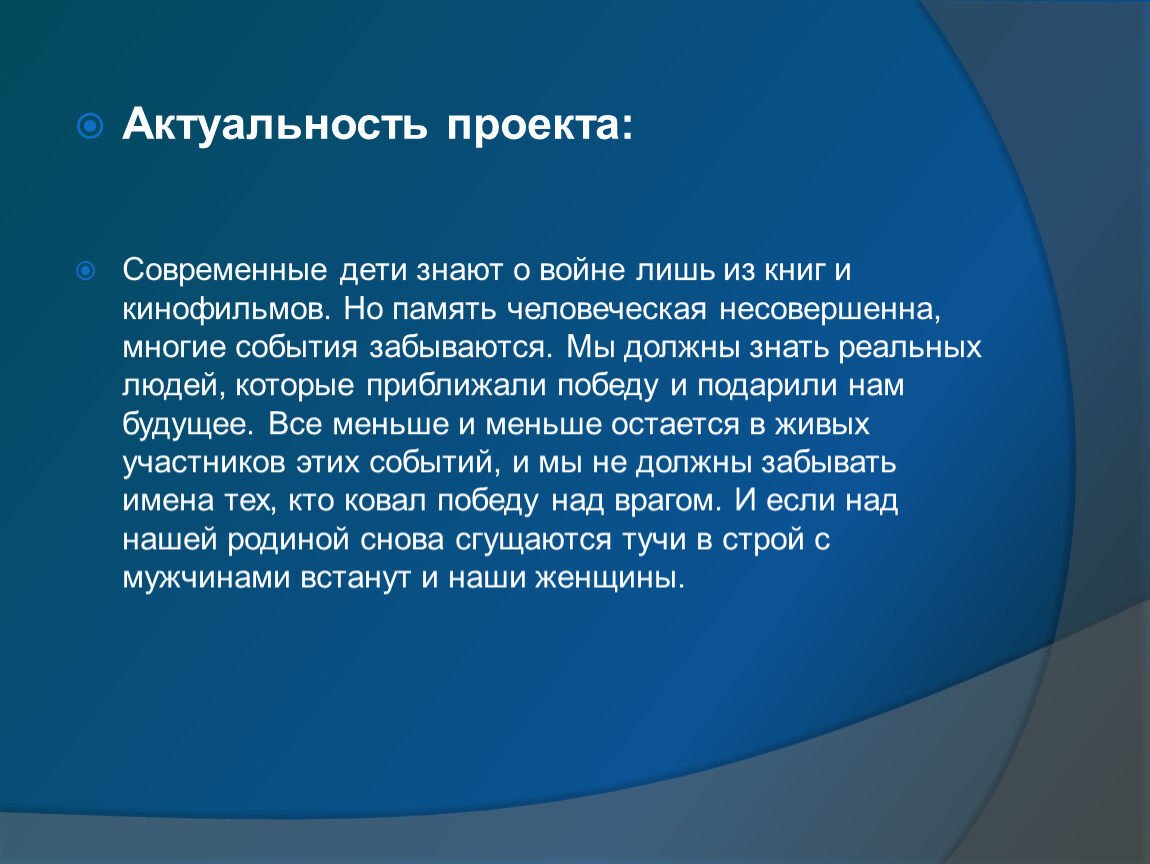 Актуальность проекта:

Современные дети знают о войне лишь из книг и кинофильмов. Но память человеческая несовершенна, многие события забываются. Мы должны знать реальных людей, которые приближали победу и подарили нам будущее. Все меньше и меньше остается в живых участников этих событий, и мы не должны забывать имена тех, кто ковал победу над врагом. И если над нашей родиной снова сгущаются тучи в строй с мужчинами встанут и наши женщины.